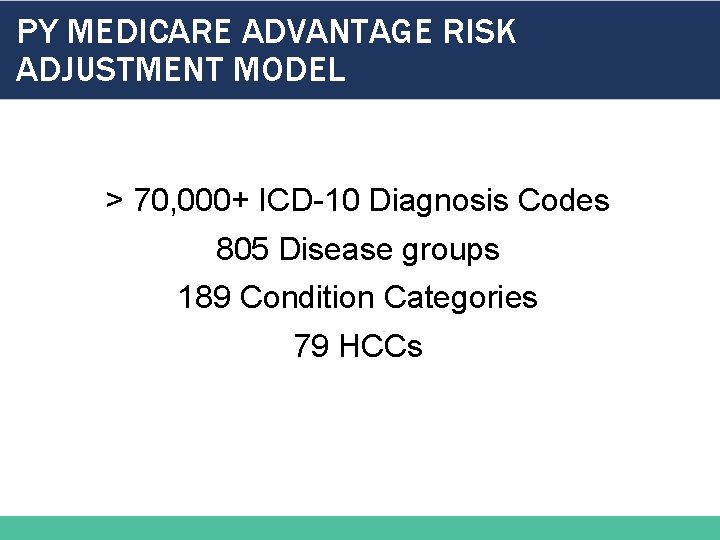 PY MEDICARE ADVANTAGE RISK ADJUSTMENT MODEL

> 70,000+ ICD-10 Diagnosis Codes
805 Disease groups
189 Condition Categories
79 HCCs